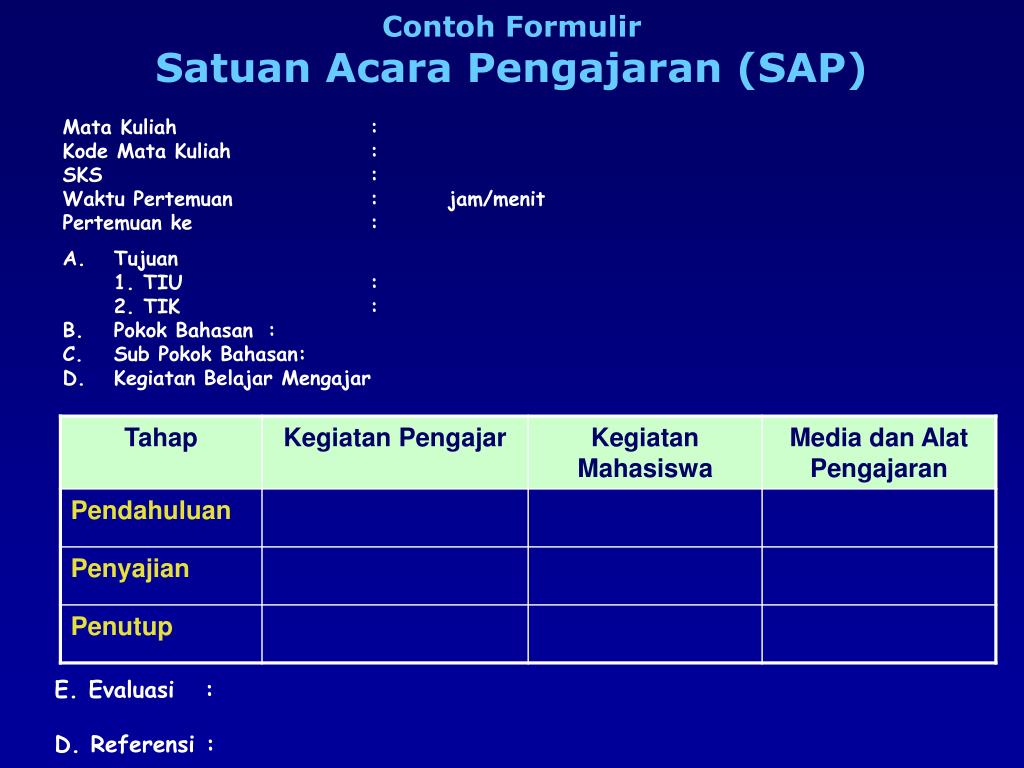 Contoh Formulir
Satuan Acara Pengajaran (SAP)

Mata Kuliah :
Kode Mata Kuliah :
SKS :
Waktu Pertemuan : jam/menit
Pertemuan ke :

A. Tujuan
1. TIU :
2. TIK :
B. Pokok Bahasan :
C. Sub Pokok Bahasan:
D. Kegiatan Belajar Mengajar

| Tahap | Kegiatan Pengajar | Kegiatan Mahasiswa | Media dan Alat Pengajaran |
|---|---|---|---|
| Pendahuluan | | | |
| Penyajian | | | |
| Penutup | | | |

E. Evaluasi :

D. Referensi :